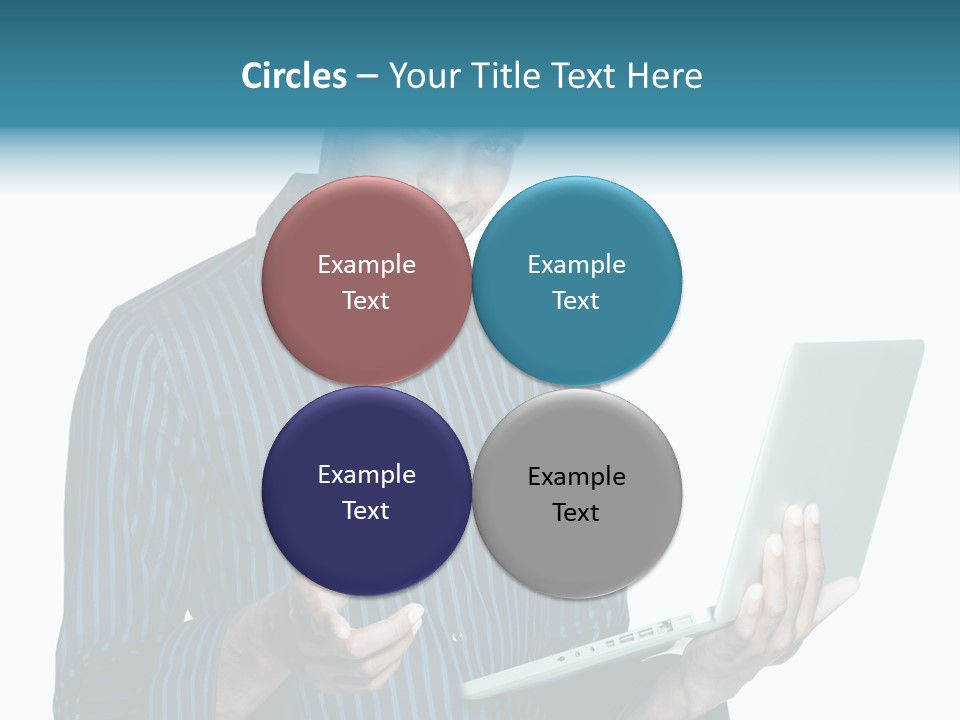 Circles – Your Title Text Here

Example Text

Example Text

Example Text

Example Text